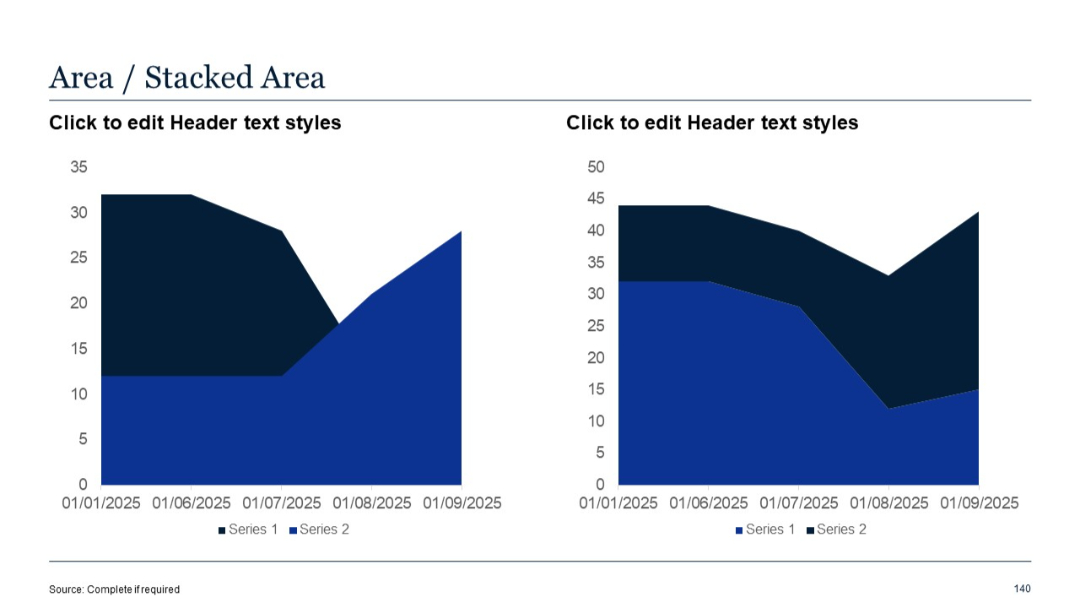 Area / Stacked Area

Click to edit Header text styles

35
30
25
20
15
10
5
0
01/01/2025 01/06/2025 01/07/2025 01/08/2025 01/09/2025

Series 1 Series 2

Click to edit Header text styles

50
45
40
35
30
25
20
15
10
5
0
01/01/2025 01/06/2025 01/07/2025 01/08/2025 01/09/2025

Series 1 Series 2

Source: Complete if required

140